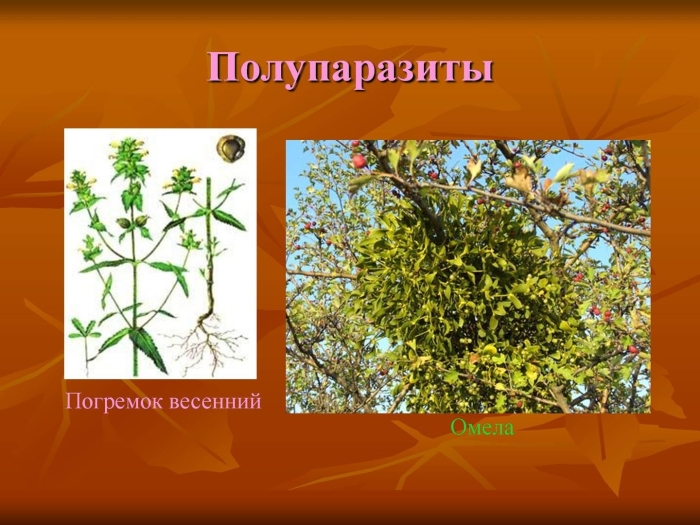 Полупаразиты

Погремок весенний

Омела